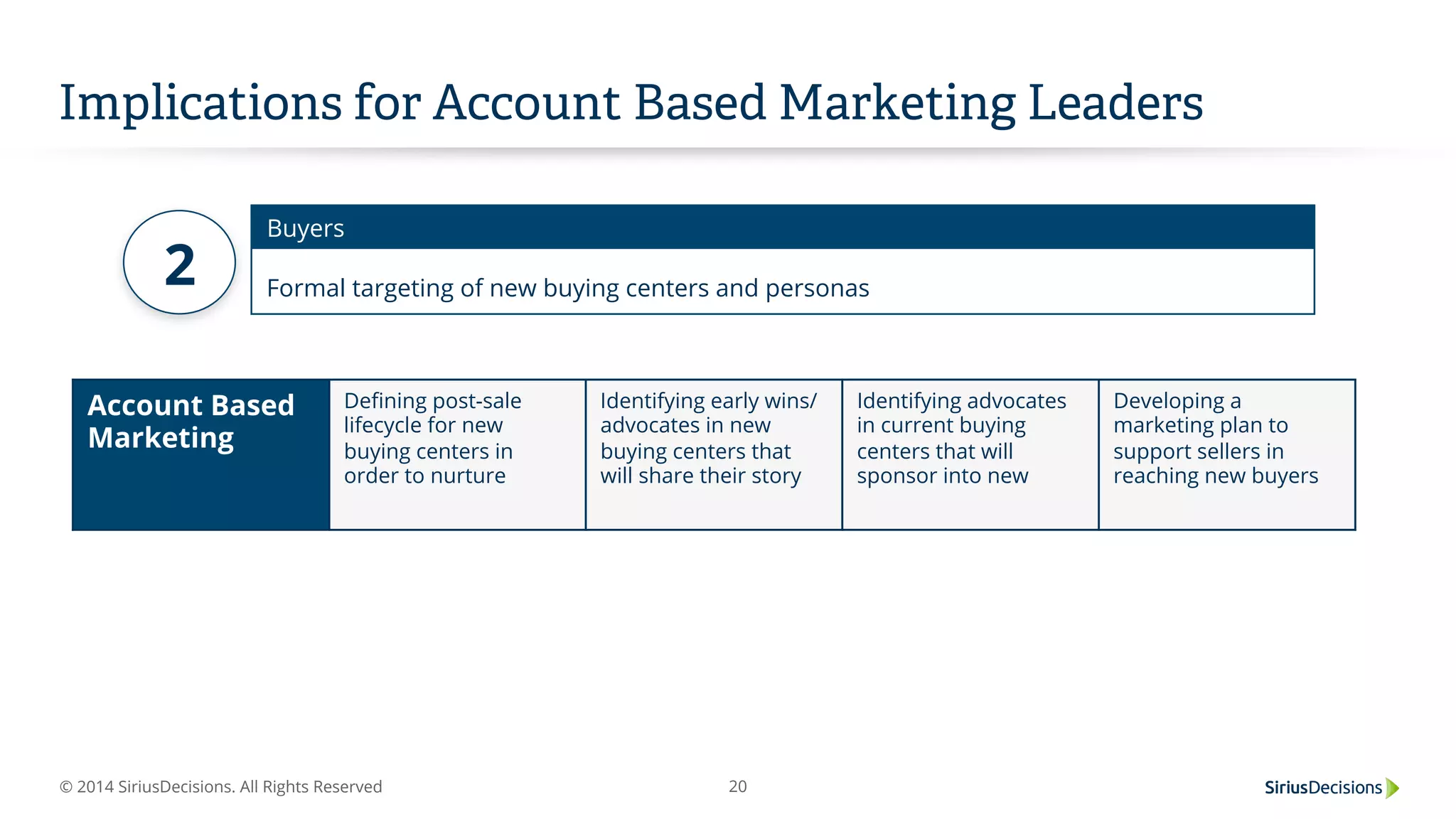 Implications for Account Based Marketing Leaders

2

Buyers

Formal targeting of new buying centers and personas

| Account Based Marketing | Defining post-sale lifecycle for new buying centers in order to nurture | Identifying early wins/ advocates in new buying centers that will share their story | Identifying advocates in current buying centers that will sponsor into new | Developing a marketing plan to support sellers in reaching new buyers |
|---|---|---|---|---|

© 2014 SiriusDecisions. All Rights Reserved

20

SiriusDecisions